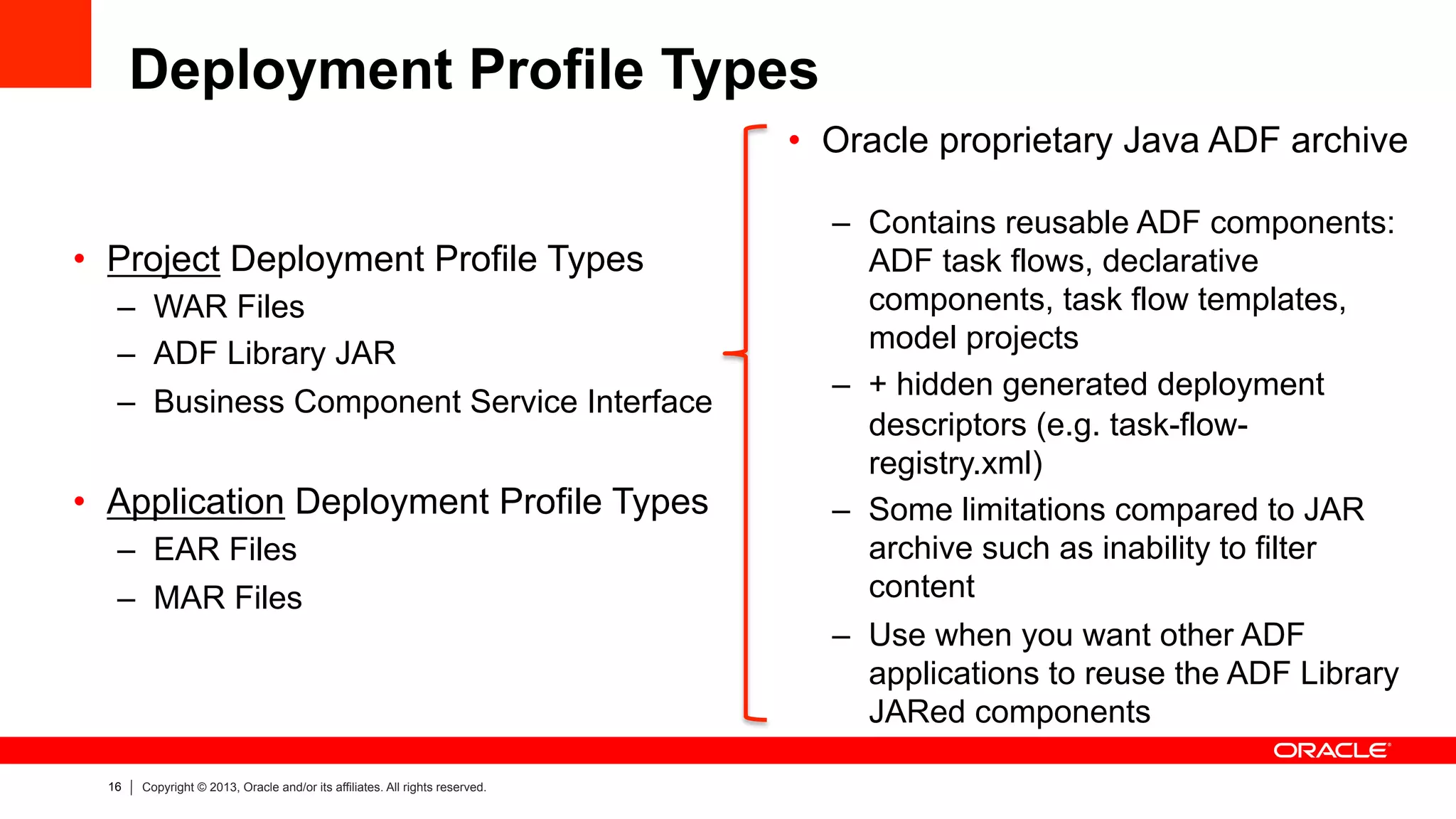 Deployment Profile Types

• Project Deployment Profile Types
– WAR Files
– ADF Library JAR
– Business Component Service Interface

• Application Deployment Profile Types
– EAR Files
– MAR Files

• Oracle proprietary Java ADF archive
– Contains reusable ADF components: ADF task flows, declarative components, task flow templates, model projects
– + hidden generated deployment descriptors (e.g. task-flow-registry.xml)
– Some limitations compared to JAR archive such as inability to filter content
– Use when you want other ADF applications to reuse the ADF Library JARed components

ORACLE

16 | Copyright © 2013, Oracle and/or its affiliates. All rights reserved.